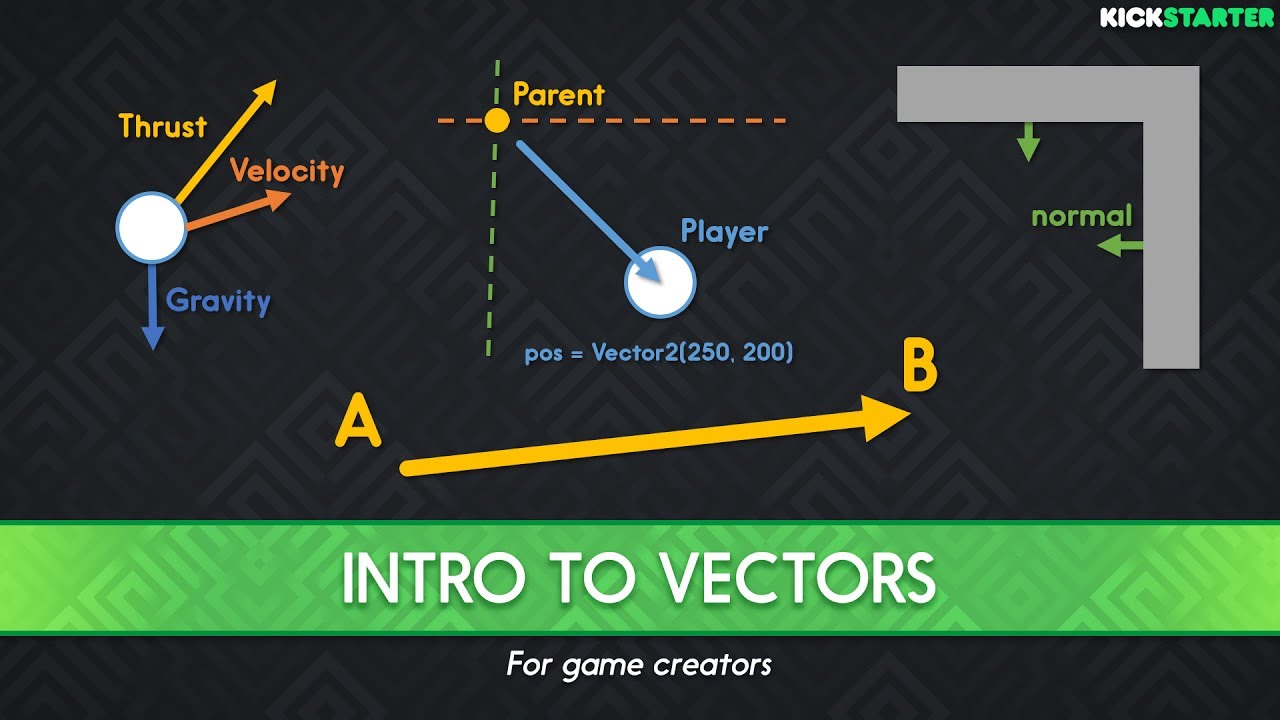 KICKSTARTER

Thrust
Velocity
Gravity

Parent
Player
pos = Vector2(250, 200)

normal

A
B

INTRO TO VECTORS

For game creators